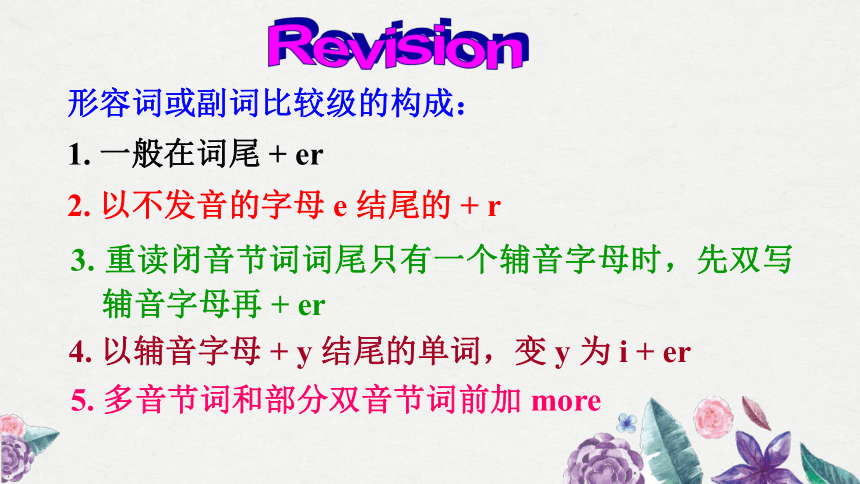 Revision

形容词或副词比较级的构成：

1. 一般在词尾 + er

2. 以不发音的字母 e 结尾的 + r

3. 重读闭音节词词尾只有一个辅音字母时，先双写辅音字母再 + er

4. 以辅音字母 + y 结尾的单词，变 y 为 i + er

5. 多音节词和部分双音节词前加 more